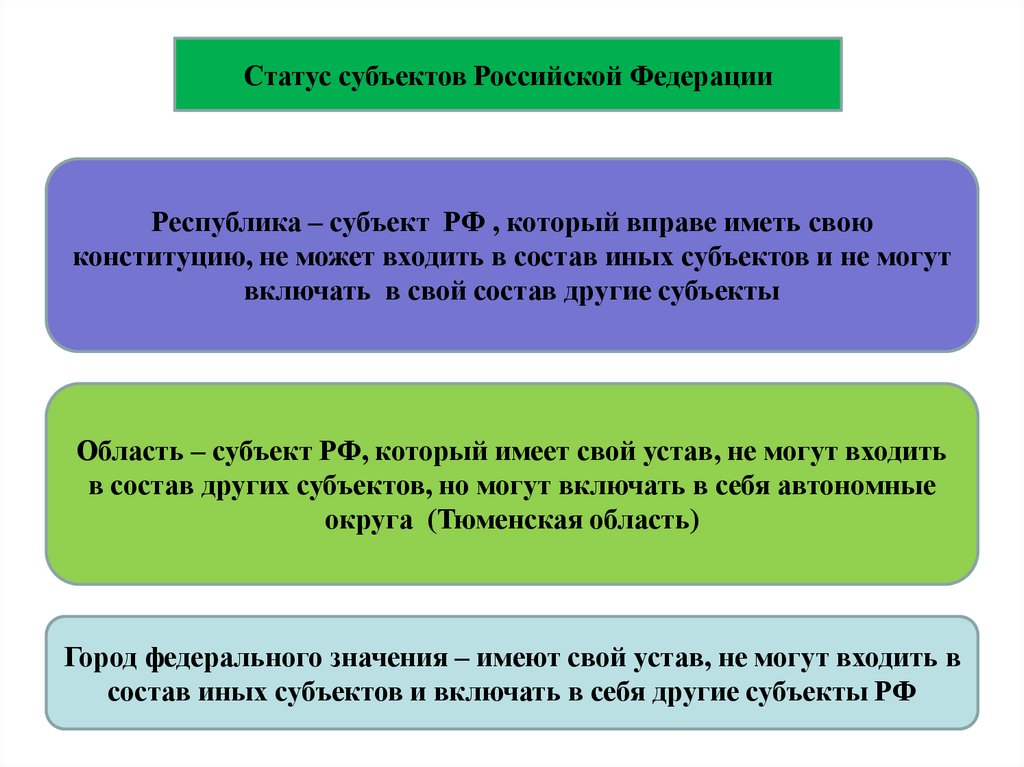 Статус субъектов Российской Федерации

Республика – субъект РФ , который вправе иметь свою конституцию, не может входить в состав иных субъектов и не могут включать в свой состав другие субъекты

Область – субъект РФ, который имеет свой устав, не могут входить в состав других субъектов, но могут включать в себя автономные округа (Тюменская область)

Город федерального значения – имеют свой устав, не могут входить в состав иных субъектов и включать в себя другие субъекты РФ